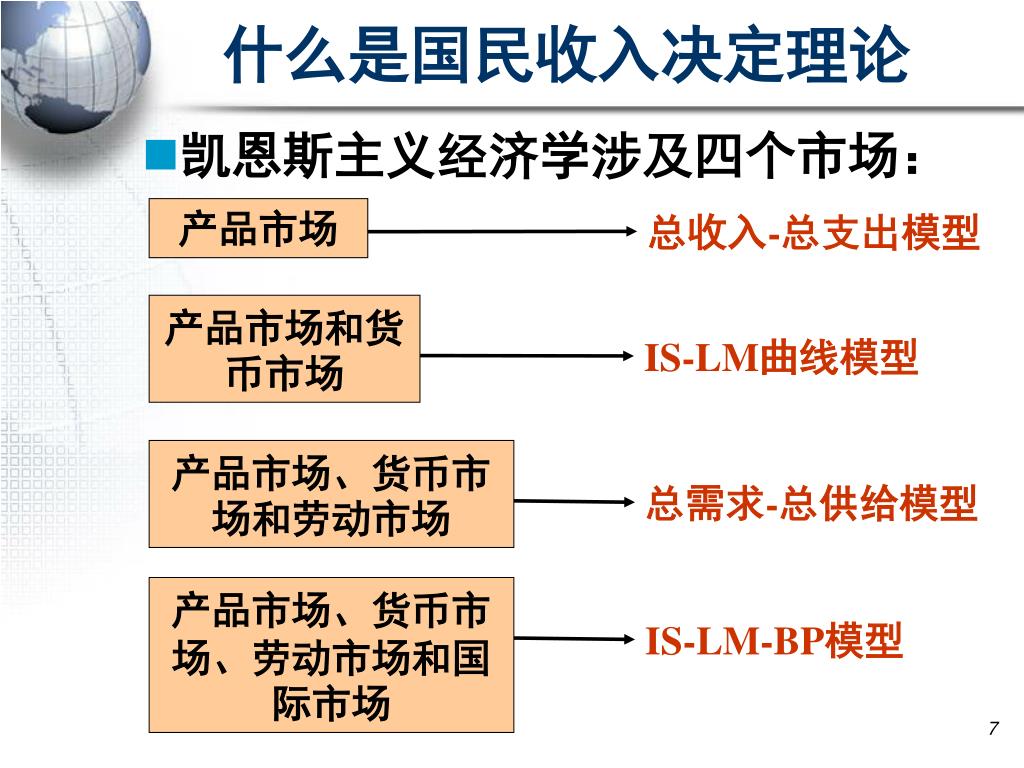 什么是国民收入决定理论

凯恩斯主义经济学涉及四个市场：

产品市场

总收入-总支出模型

产品市场和货币市场

IS-LM曲线模型

产品市场、货币市场和劳动市场

总需求-总供给模型

产品市场、货币市场、劳动市场和国际市场

IS-LM-BP模型

7